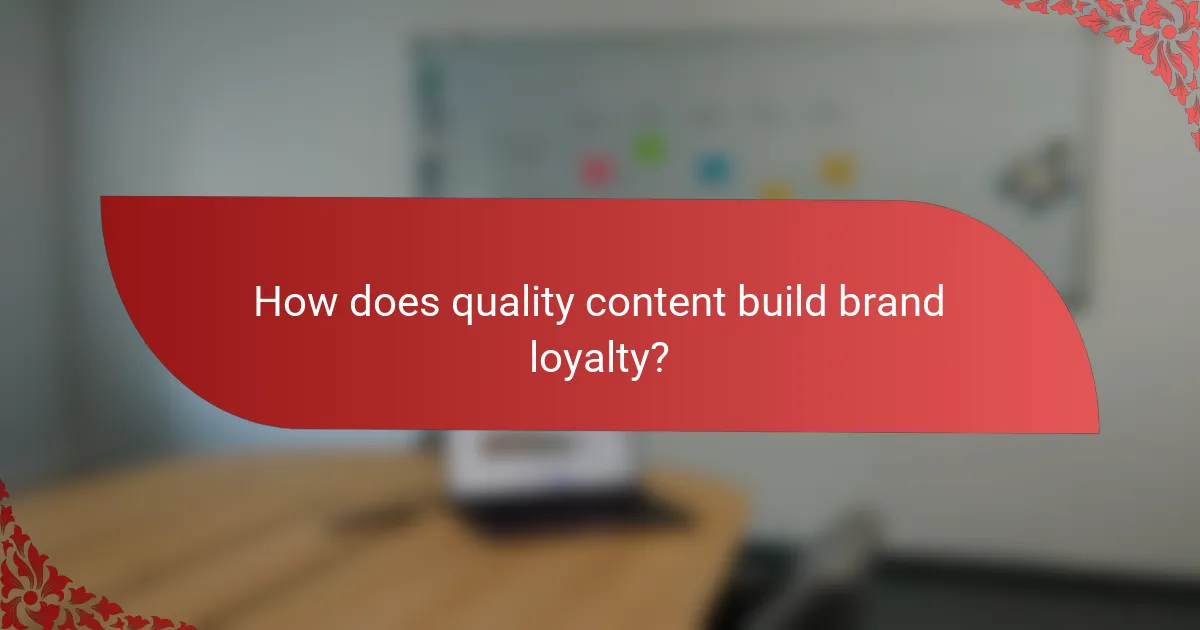 How does quality content build brand loyalty?